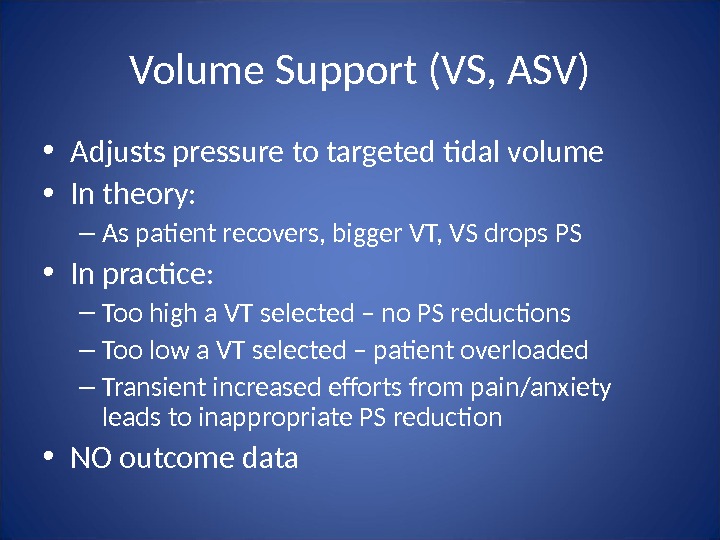 Volume Support (VS, ASV)

• Adjusts pressure to targeted tidal volume
• In theory:
  – As patient recovers, bigger VT, VS drops PS
• In practice:
  – Too high a VT selected – no PS reductions
  – Too low a VT selected – patient overloaded
  – Transient increased efforts from pain/anxiety leads to inappropriate PS reduction
• NO outcome data